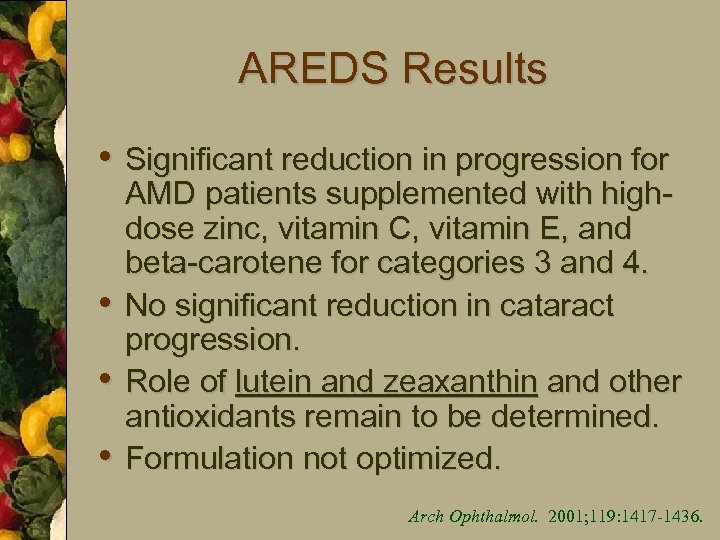 AREDS Results

• Significant reduction in progression for AMD patients supplemented with high-dose zinc, vitamin C, vitamin E, and beta-carotene for categories 3 and 4.
• No significant reduction in cataract progression.
• Role of lutein and zeaxanthin and other antioxidants remain to be determined.
• Formulation not optimized.

Arch Ophthalmol. 2001;119:1417-1436.